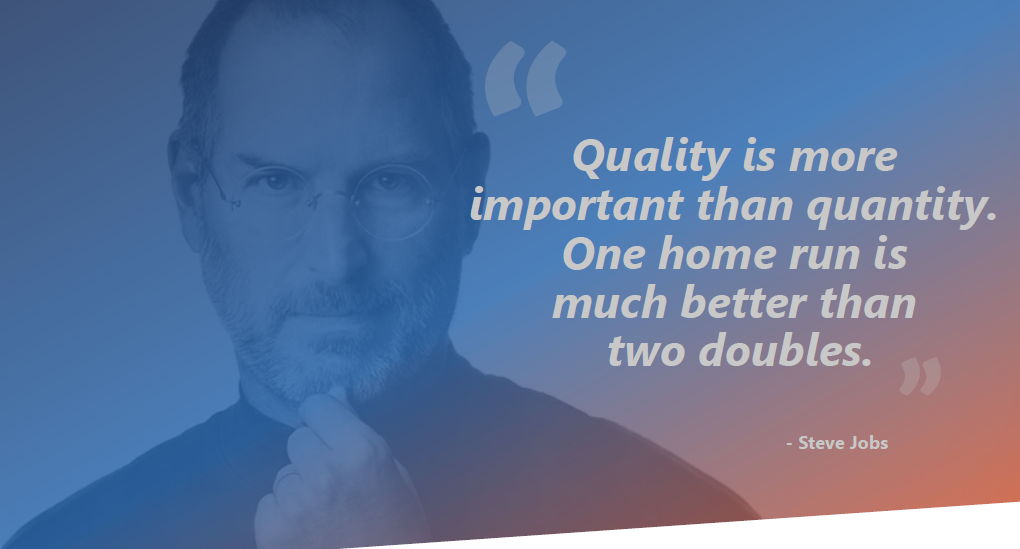 “

Quality is more important than quantity. One home run is much better than two doubles.

”

- Steve Jobs